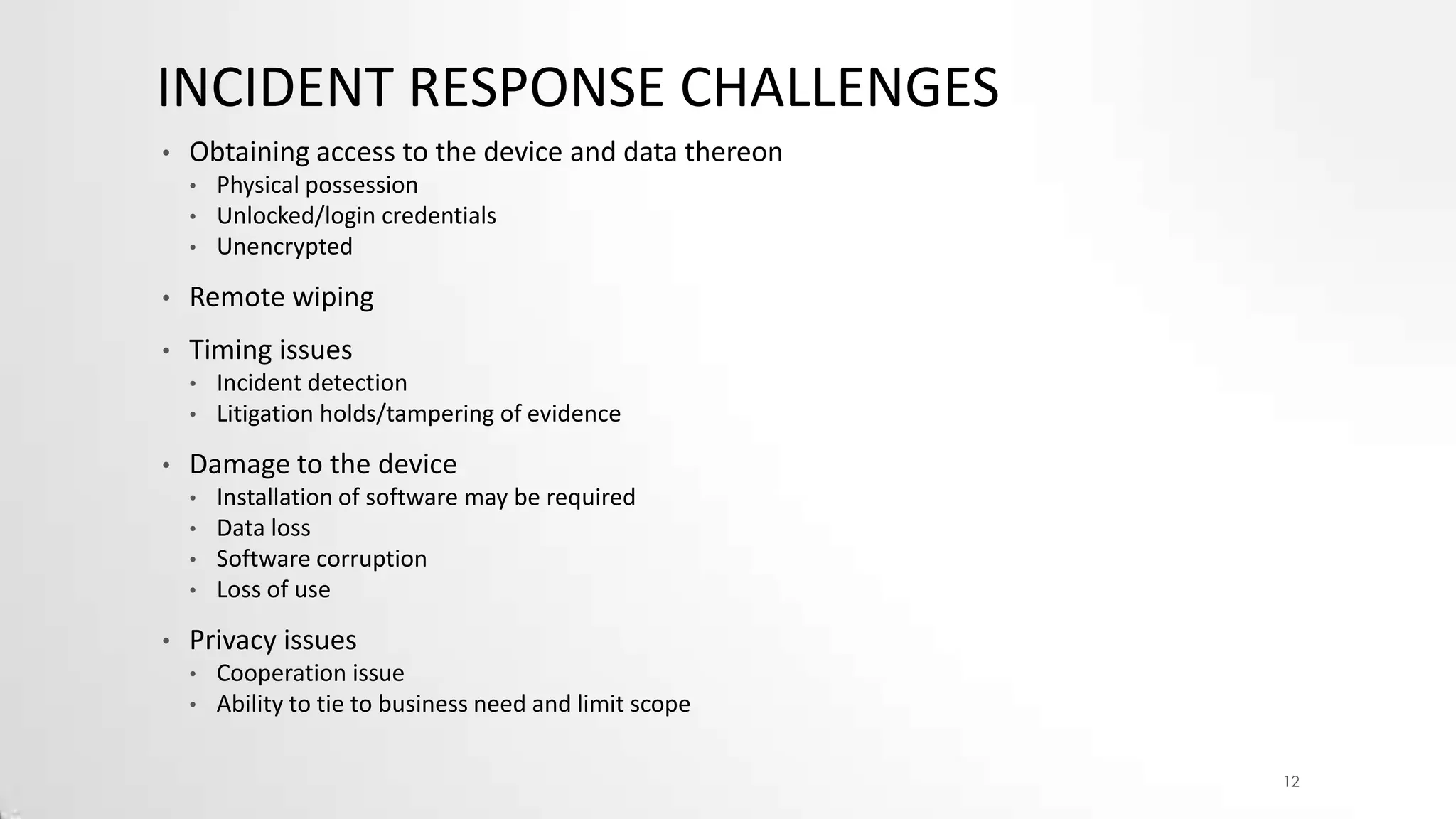 INCIDENT RESPONSE CHALLENGES

• Obtaining access to the device and data thereon
  • Physical possession
  • Unlocked/login credentials
  • Unencrypted

• Remote wiping

• Timing issues
  • Incident detection
  • Litigation holds/tampering of evidence

• Damage to the device
  • Installation of software may be required
  • Data loss
  • Software corruption
  • Loss of use

• Privacy issues
  • Cooperation issue
  • Ability to tie to business need and limit scope

12